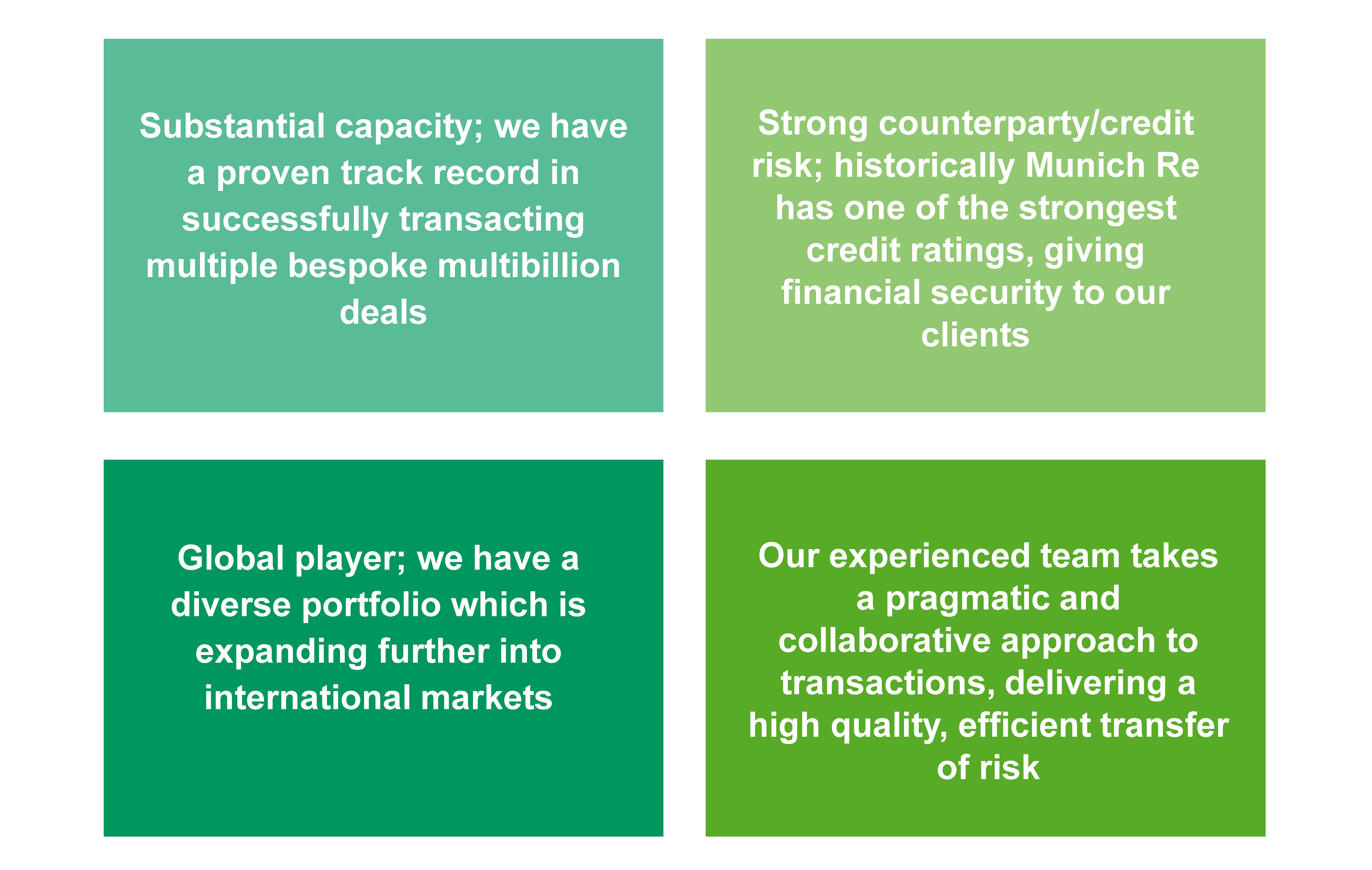 Substantial capacity; we have a proven track record in successfully transacting multiple bespoke multibillion deals

Strong counterparty/credit risk; historically Munich Re has one of the strongest credit ratings, giving financial security to our clients

Global player; we have a diverse portfolio which is expanding further into international markets

Our experienced team takes a pragmatic and collaborative approach to transactions, delivering a high quality, efficient transfer of risk